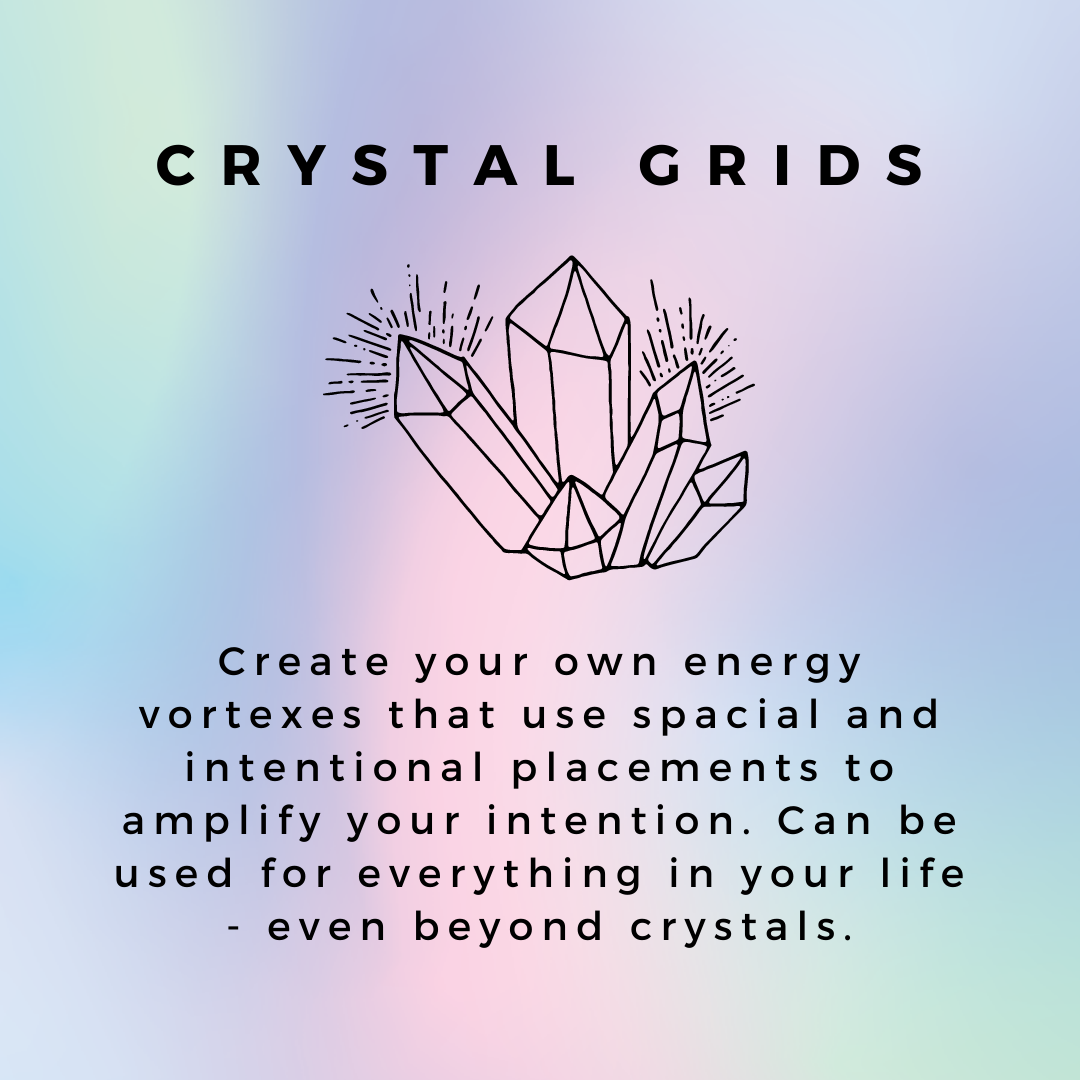 CRYSTAL GRIDS

Create your own energy vortexes that use spacial and intentional placements to amplify your intention. Can be used for everything in your life - even beyond crystals.